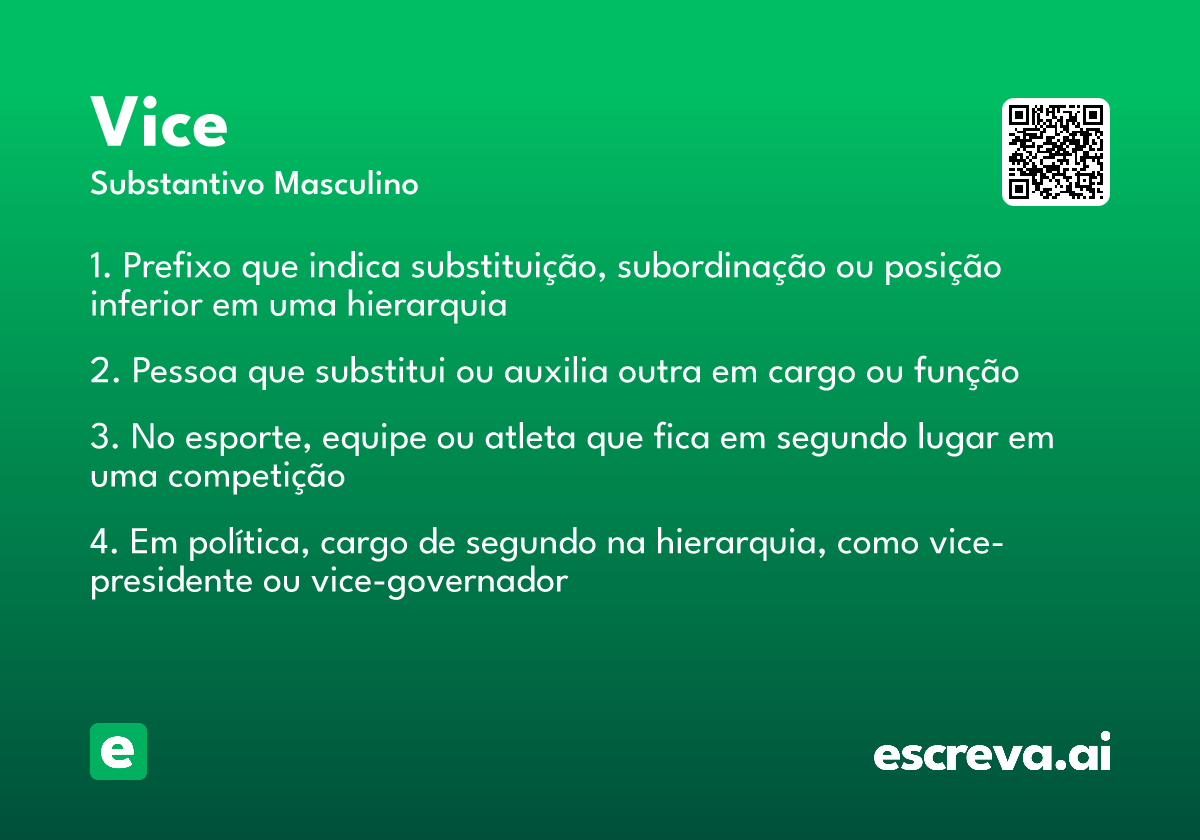 Vice
Substantivo Masculino

1. Prefixo que indica substituição, subordinação ou posição inferior em uma hierarquia

2. Pessoa que substitui ou auxilia outra em cargo ou função

3. No esporte, equipe ou atleta que fica em segundo lugar em uma competição

4. Em política, cargo de segundo na hierarquia, como vice-presidente ou vice-governador

e

escreva.ai